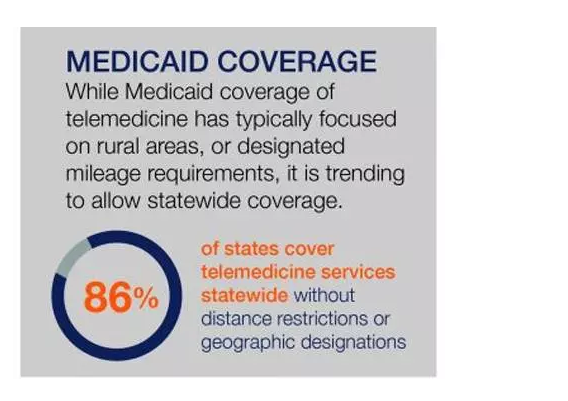 MEDICAID COVERAGE

While Medicaid coverage of telemedicine has typically focused on rural areas, or designated mileage requirements, it is trending to allow statewide coverage.

86%

of states cover telemedicine services statewide without distance restrictions or geographic designations